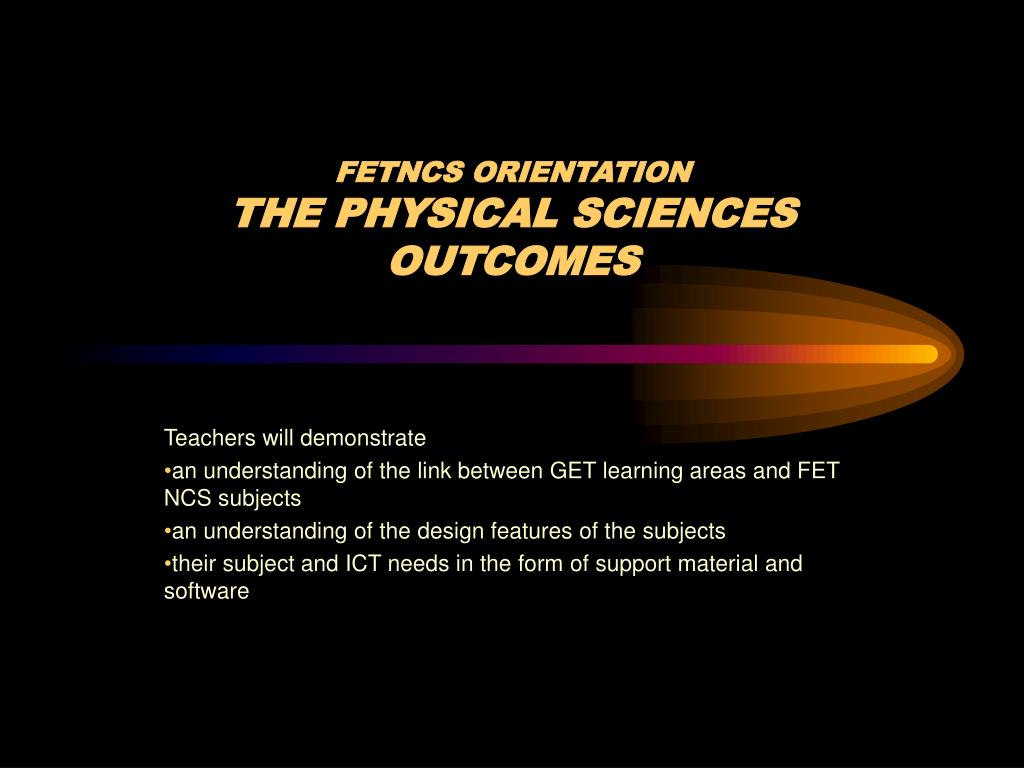 FETNCS ORIENTATION
THE PHYSICAL SCIENCES OUTCOMES

Teachers will demonstrate

•an understanding of the link between GET learning areas and FET NCS subjects

•an understanding of the design features of the subjects

•their subject and ICT needs in the form of support material and software